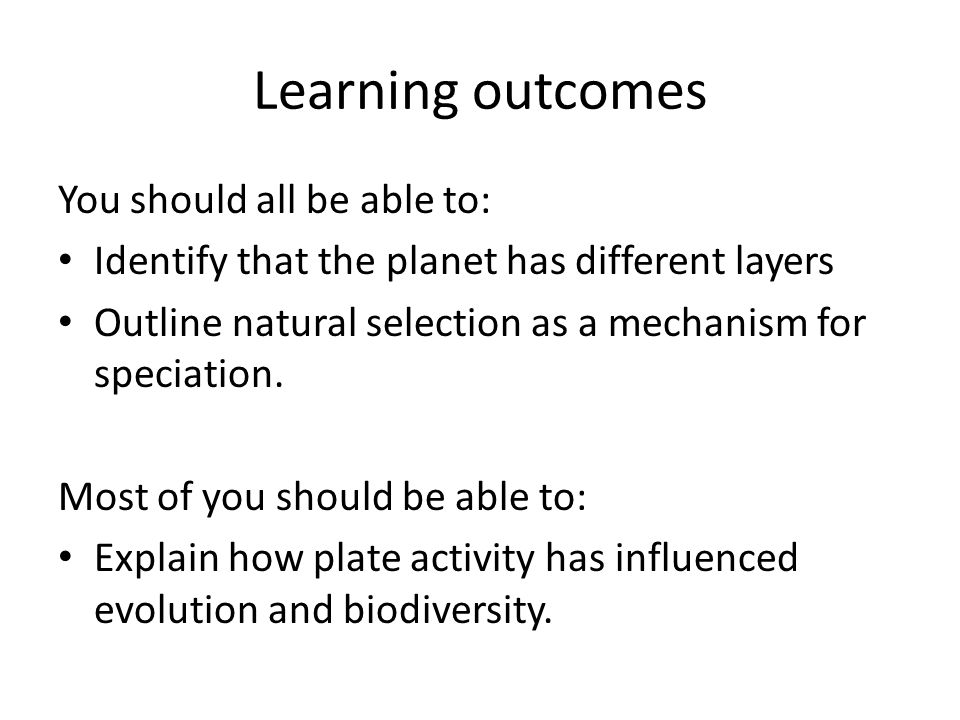 Learning outcomes

You should all be able to:

• Identify that the planet has different layers
• Outline natural selection as a mechanism for speciation.

Most of you should be able to:

• Explain how plate activity has influenced evolution and biodiversity.